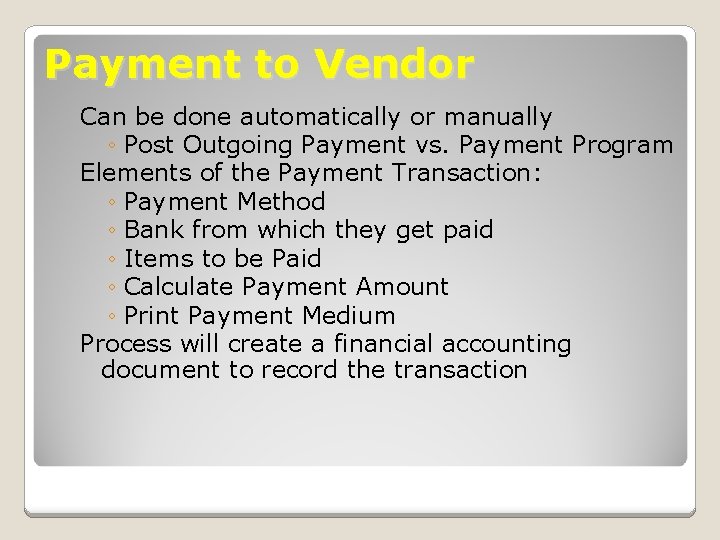 Payment to Vendor

Can be done automatically or manually
◦ Post Outgoing Payment vs. Payment Program
Elements of the Payment Transaction:
◦ Payment Method
◦ Bank from which they get paid
◦ Items to be Paid
◦ Calculate Payment Amount
◦ Print Payment Medium
Process will create a financial accounting document to record the transaction